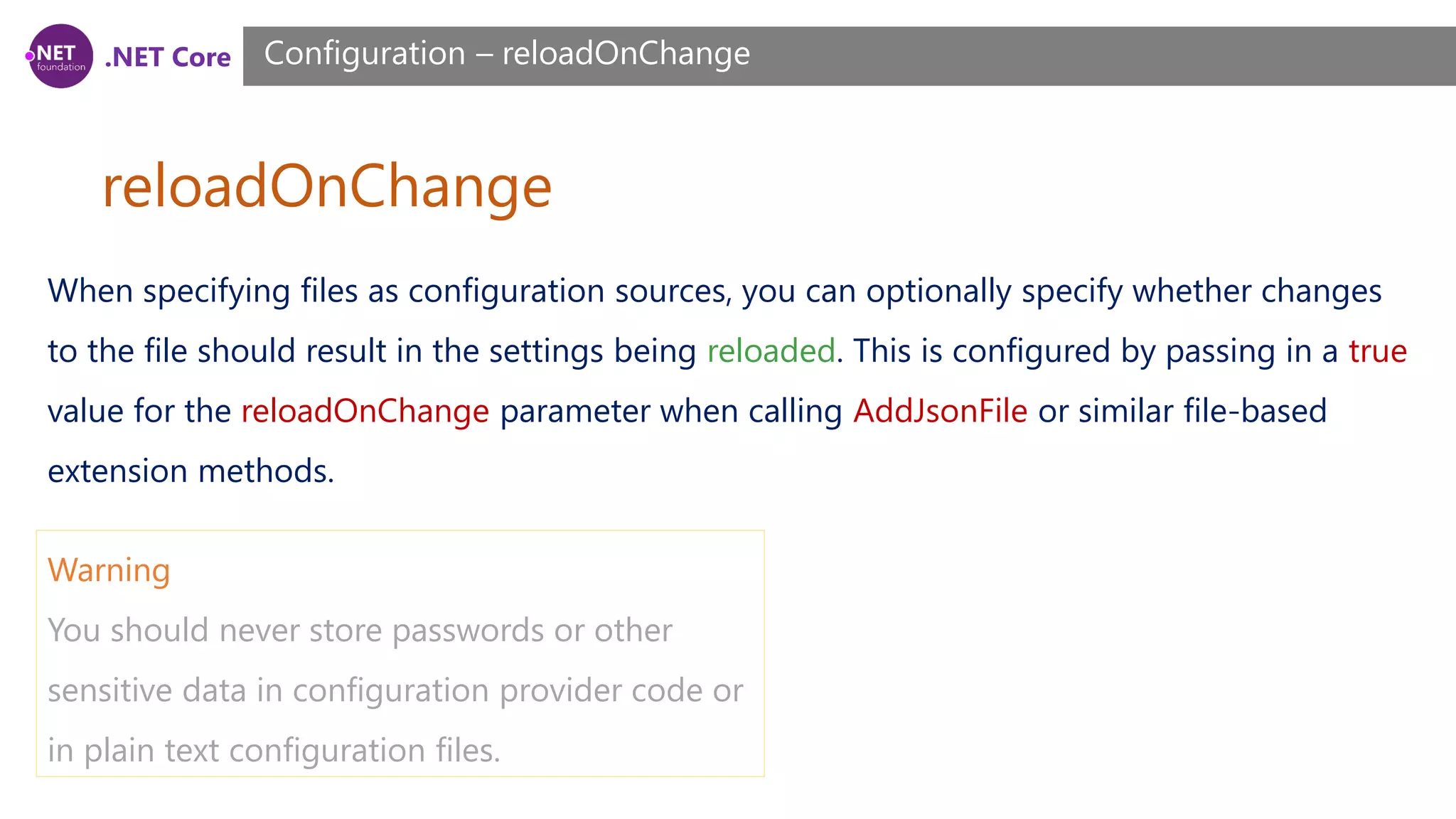 .NET foundation .NET Core

Configuration – reloadOnChange

reloadOnChange

When specifying files as configuration sources, you can optionally specify whether changes to the file should result in the settings being reloaded. This is configured by passing in a true value for the reloadOnChange parameter when calling AddJsonFile or similar file-based extension methods.

Warning

You should never store passwords or other sensitive data in configuration provider code or in plain text configuration files.